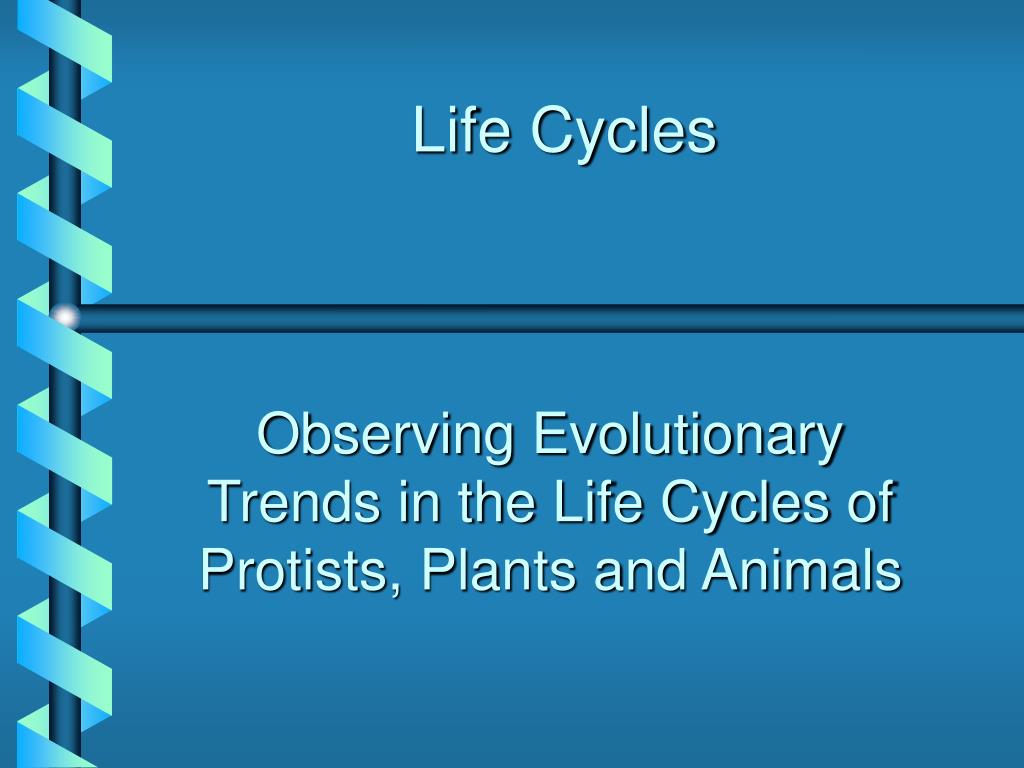 Life Cycles

Observing Evolutionary Trends in the Life Cycles of Protists, Plants and Animals